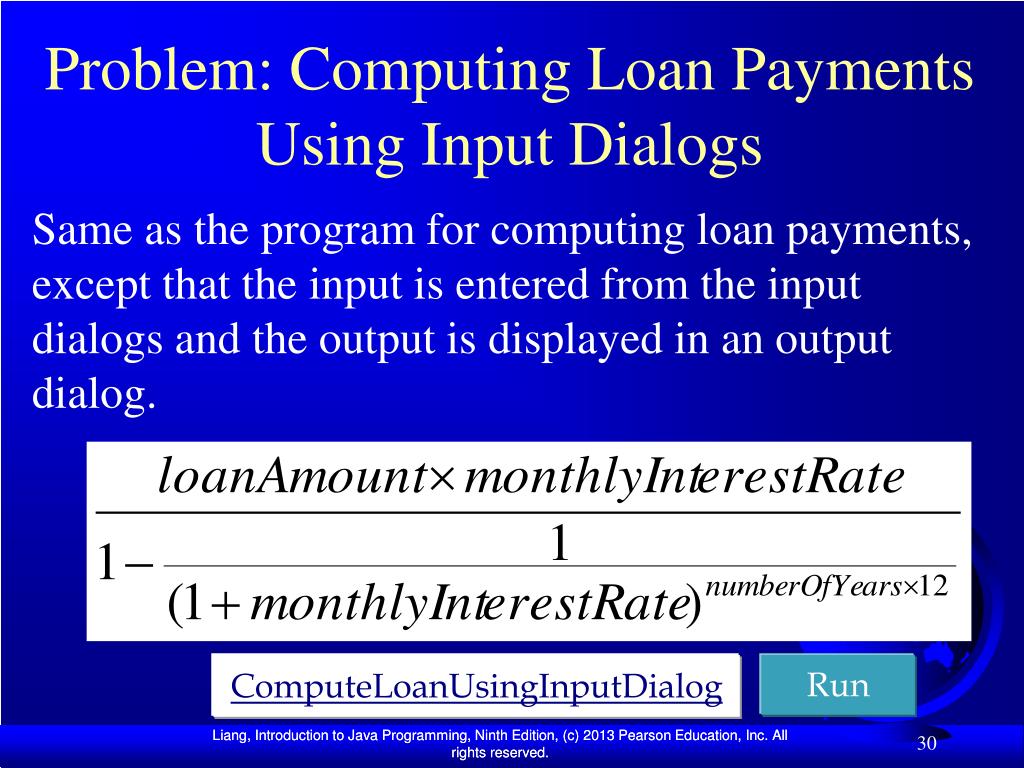 Problem: Computing Loan Payments Using Input Dialogs

Same as the program for computing loan payments, except that the input is entered from the input dialogs and the output is displayed in an output dialog.

$\frac{loanAmount \times monthlyInterestRate}{1 - \frac{1}{(1 + monthlyInterestRate)^{numberOfYears \times 12}}}$

ComputeLoanUsingInputDialog

Run

Liang, Introduction to Java Programming, Ninth Edition, (c) 2013 Pearson Education, Inc. All rights reserved.

30